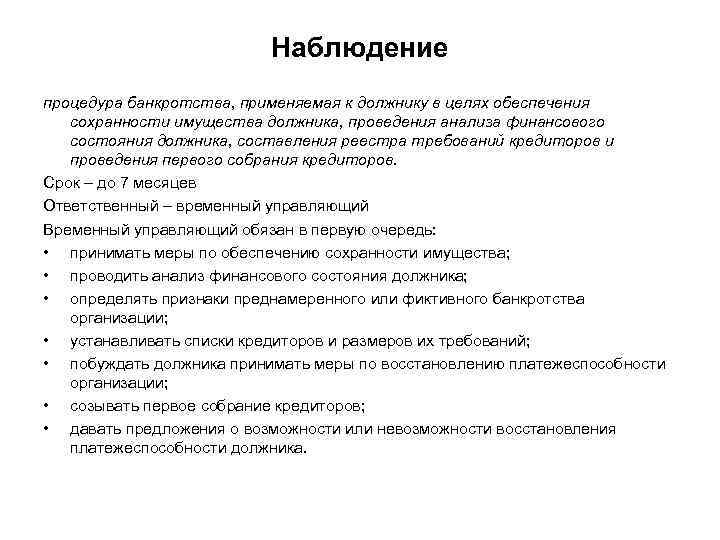 Наблюдение

процедура банкротства, применяемая к должнику в целях обеспечения сохранности имущества должника, проведения анализа финансового состояния должника, составления реестра требований кредиторов и проведения первого собрания кредиторов.

Срок – до 7 месяцев

Ответственный – временный управляющий

Временный управляющий обязан в первую очередь:

• принимать меры по обеспечению сохранности имущества;
• проводить анализ финансового состояния должника;
• определять признаки преднамеренного или фиктивного банкротства организации;
• устанавливать списки кредиторов и размеров их требований;
• побуждать должника принимать меры по восстановлению платежеспособности организации;
• созывать первое собрание кредиторов;
• давать предложения о возможности или невозможности восстановления платежеспособности должника.